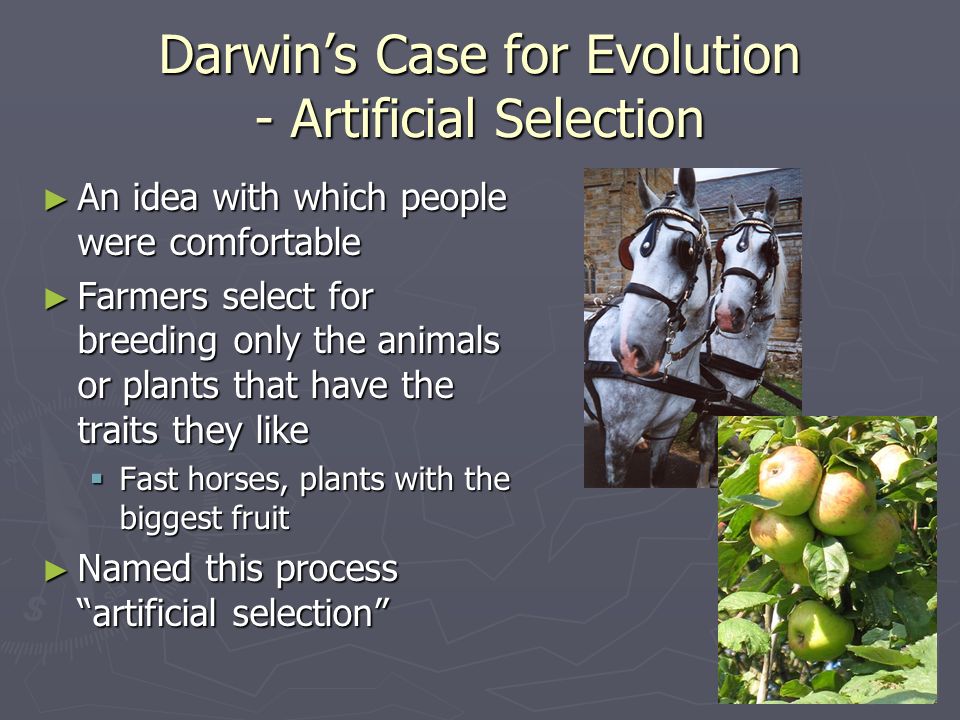 Darwin’s Case for Evolution - Artificial Selection

► An idea with which people were comfortable

► Farmers select for breeding only the animals or plants that have the traits they like

▪ Fast horses, plants with the biggest fruit

► Named this process “artificial selection”